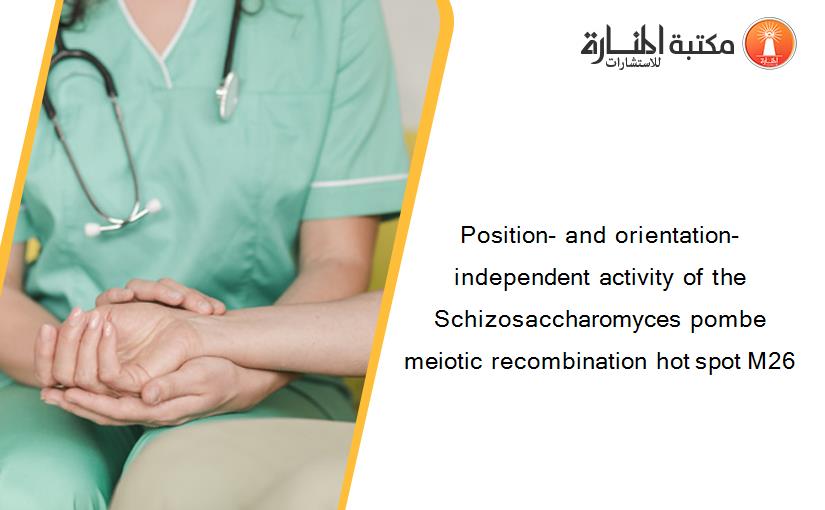 مكتبة المنارة للاستشارات

Position- and orientation-independent activity of the Schizosaccharomyces pombe meiotic recombination hot spot M26